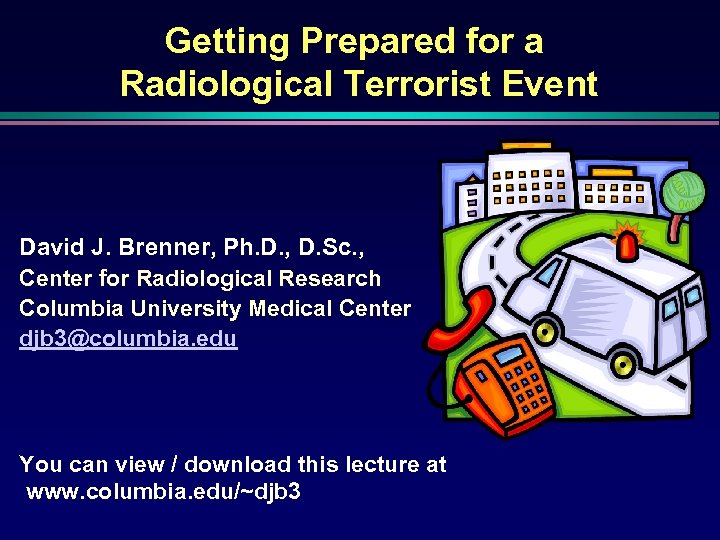 Getting Prepared for a Radiological Terrorist Event

David J. Brenner, Ph.D., D.Sc.,
Center for Radiological Research
Columbia University Medical Center
djb3@columbia.edu

You can view / download this lecture at
www.columbia.edu/~djb3